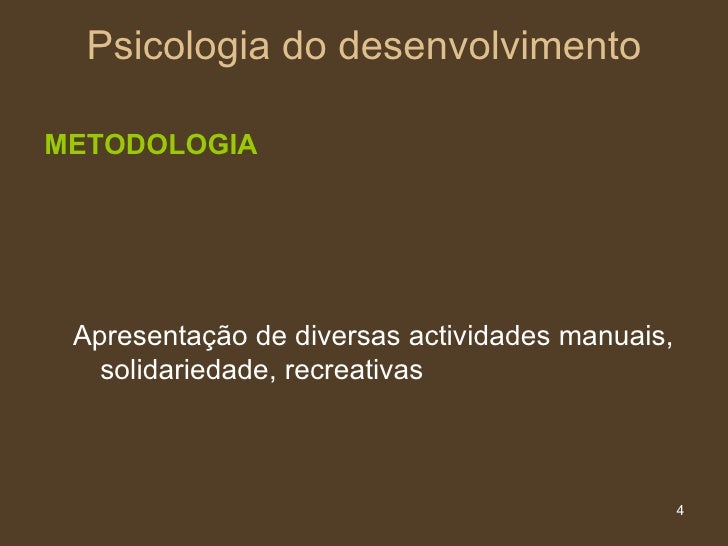 Psicologia do desenvolvimento

METODOLOGIA

Apresentação de diversas actividades manuais, solidariedade, recreativas

4